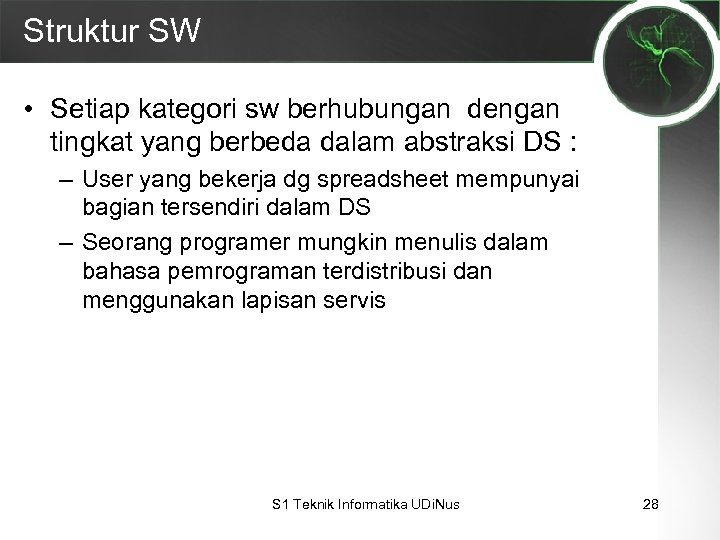 Struktur SW

• Setiap kategori sw berhubungan dengan tingkat yang berbeda dalam abstraksi DS :
– User yang bekerja dg spreadsheet mempunyai bagian tersendiri dalam DS
– Seorang programer mungkin menulis dalam bahasa pemrograman terdistribusi dan menggunakan lapisan servis

S1 Teknik Informatika UDiNus

28